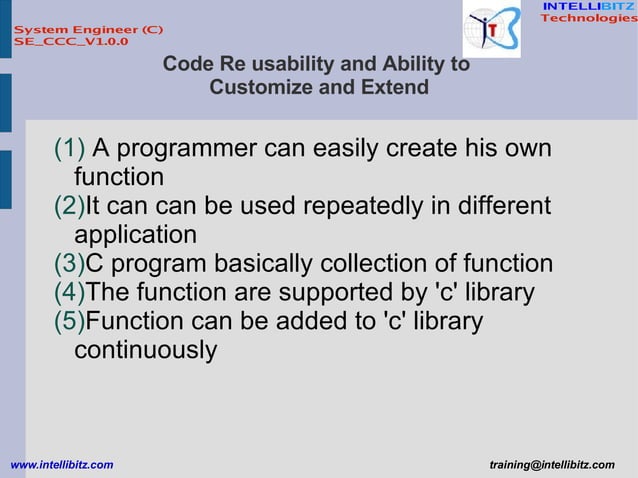 System Engineer (C)
SE_CCC_V1.0.0

IT

INTELLIBITZ
Technologies

Code Re usability and Ability to Customize and Extend

(1) A programmer can easily create his own function
(2)It can can be used repeatedly in different application
(3)C program basically collection of function
(4)The function are supported by 'c' library
(5)Function can be added to 'c' library continuously

www.intellibitz.com

training@intellibitz.com